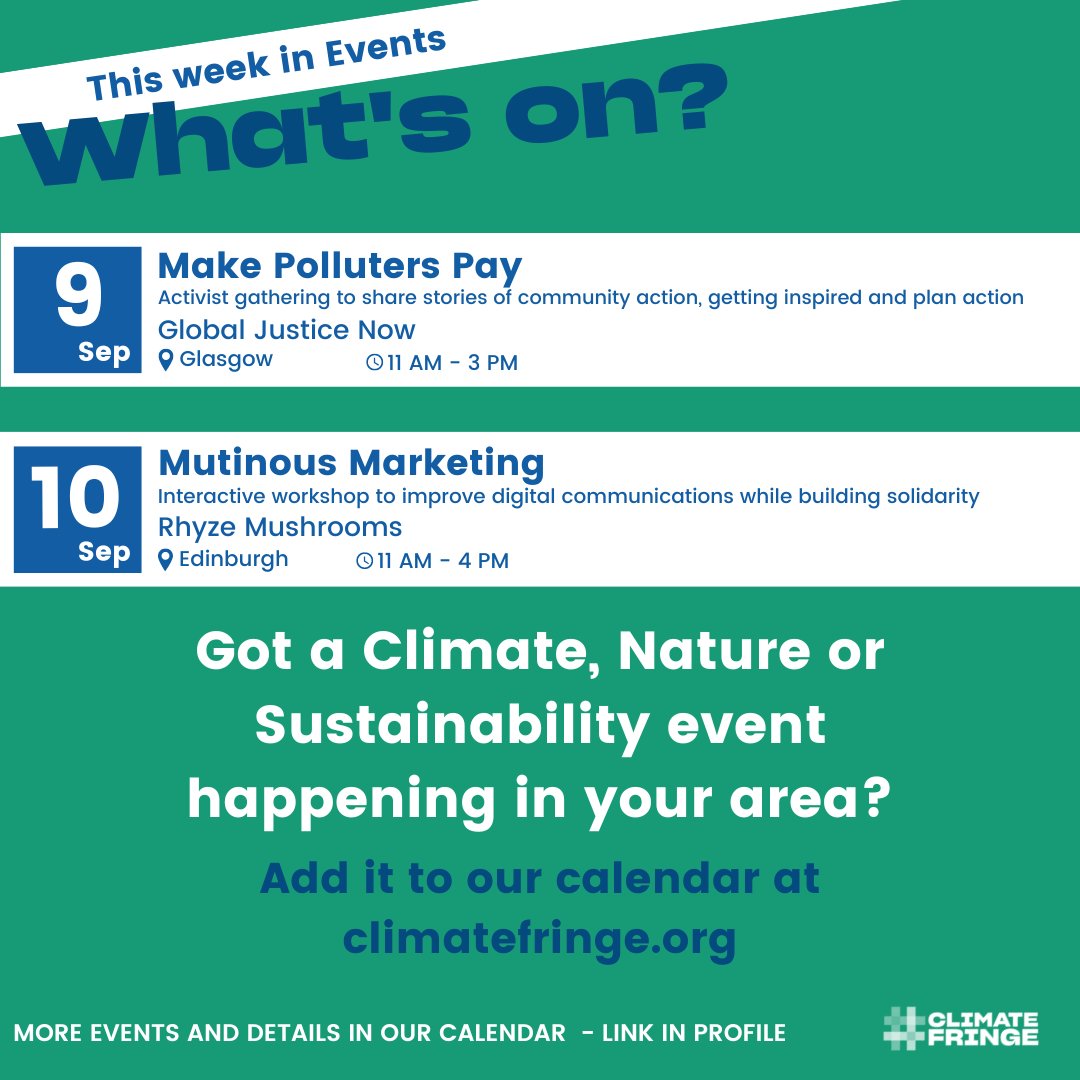 This week in Events
What's on?

9 Sep
Make Polluters Pay
Activist gathering to share stories of community action, getting inspired and plan action
Global Justice Now
Glasgow
11 AM - 3 PM

10 Sep
Mutinous Marketing
Interactive workshop to improve digital communications while building solidarity
Rhyze Mushrooms
Edinburgh
11 AM - 4 PM

Got a Climate, Nature or Sustainability event happening in your area?

Add it to our calendar at climatefringe.org

MORE EVENTS AND DETAILS IN OUR CALENDAR - LINK IN PROFILE

CLIMATE FRINGE